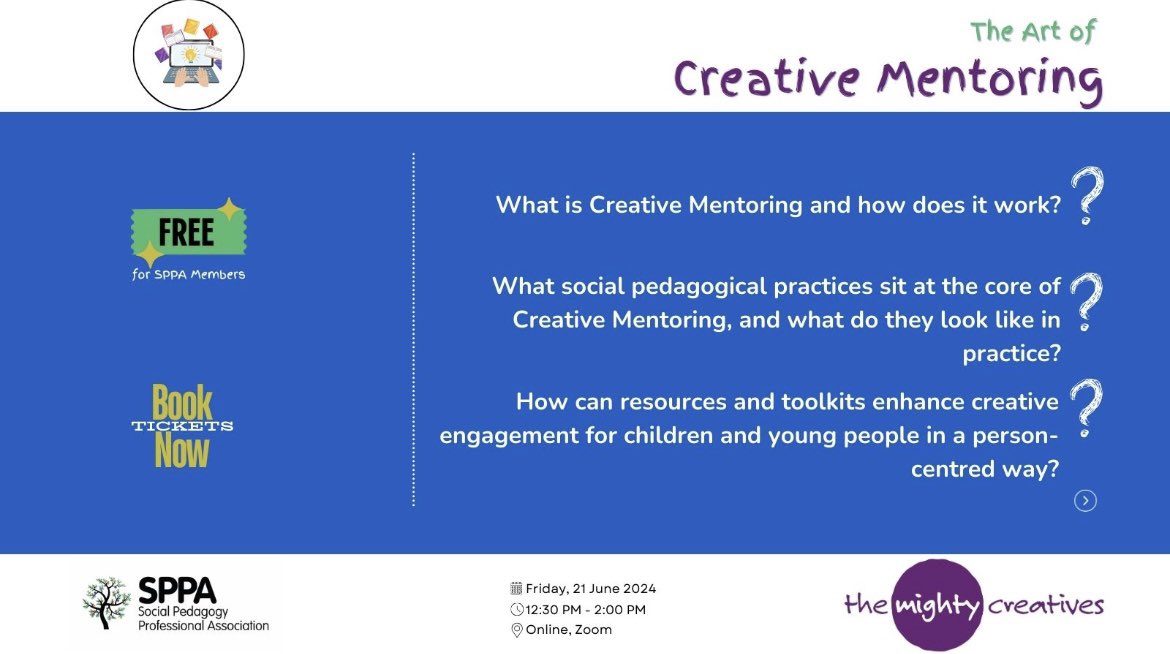 The Art of
Creative Mentoring

FREE
for SPPA Members

Book
TICKETS
Now

What is Creative Mentoring and how does it work?

What social pedagogical practices sit at the core of Creative Mentoring, and what do they look like in practice?

How can resources and toolkits enhance creative engagement for children and young people in a person-centred way?

SPPA
Social Pedagogy
Professional Association

Friday, 21 June 2024
12:30 PM - 2:00 PM
Online, Zoom

the mighty creatives